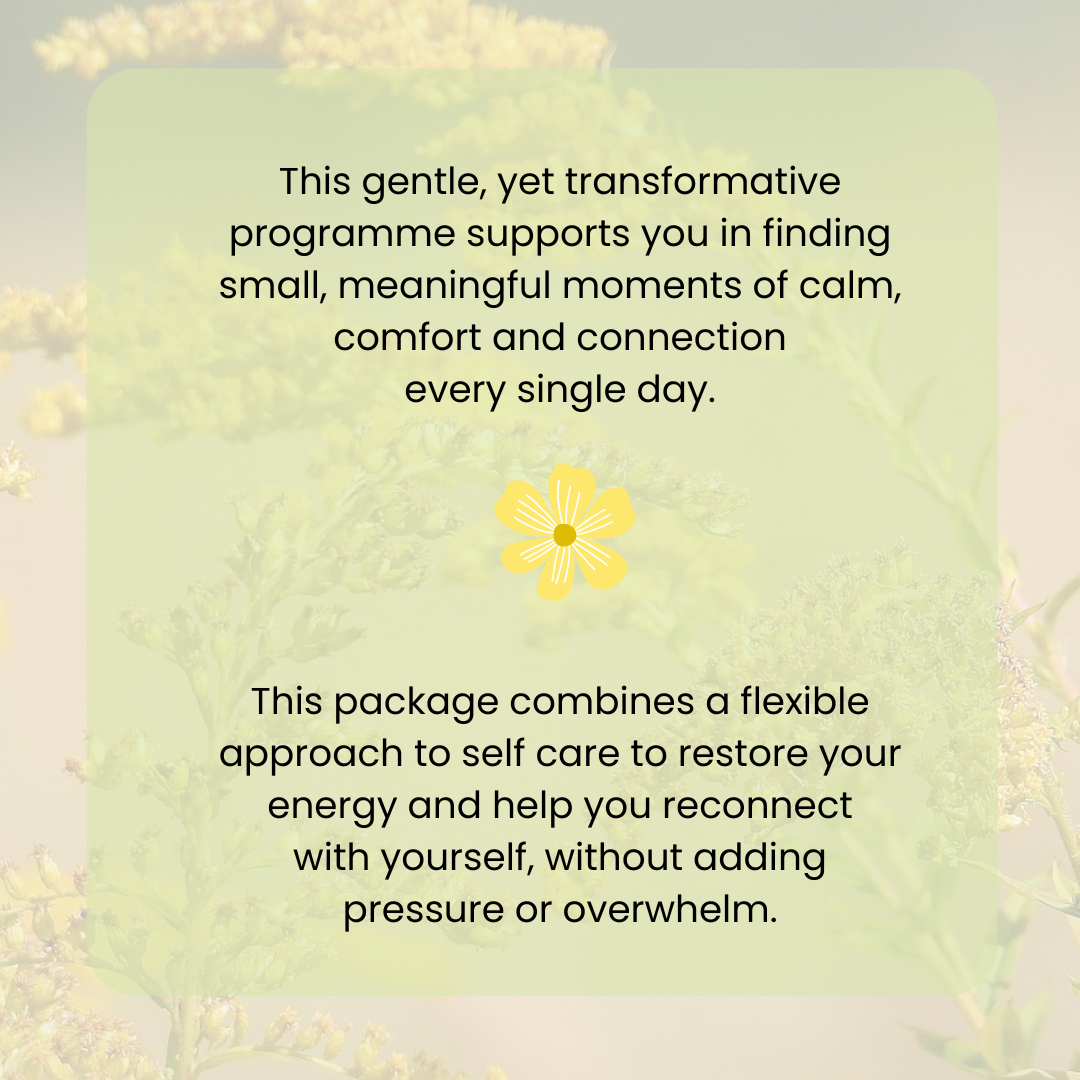 This gentle, yet transformative programme supports you in finding small, meaningful moments of calm, comfort and connection every single day.

This package combines a flexible approach to self care to restore your energy and help you reconnect with yourself, without adding pressure or overwhelm.